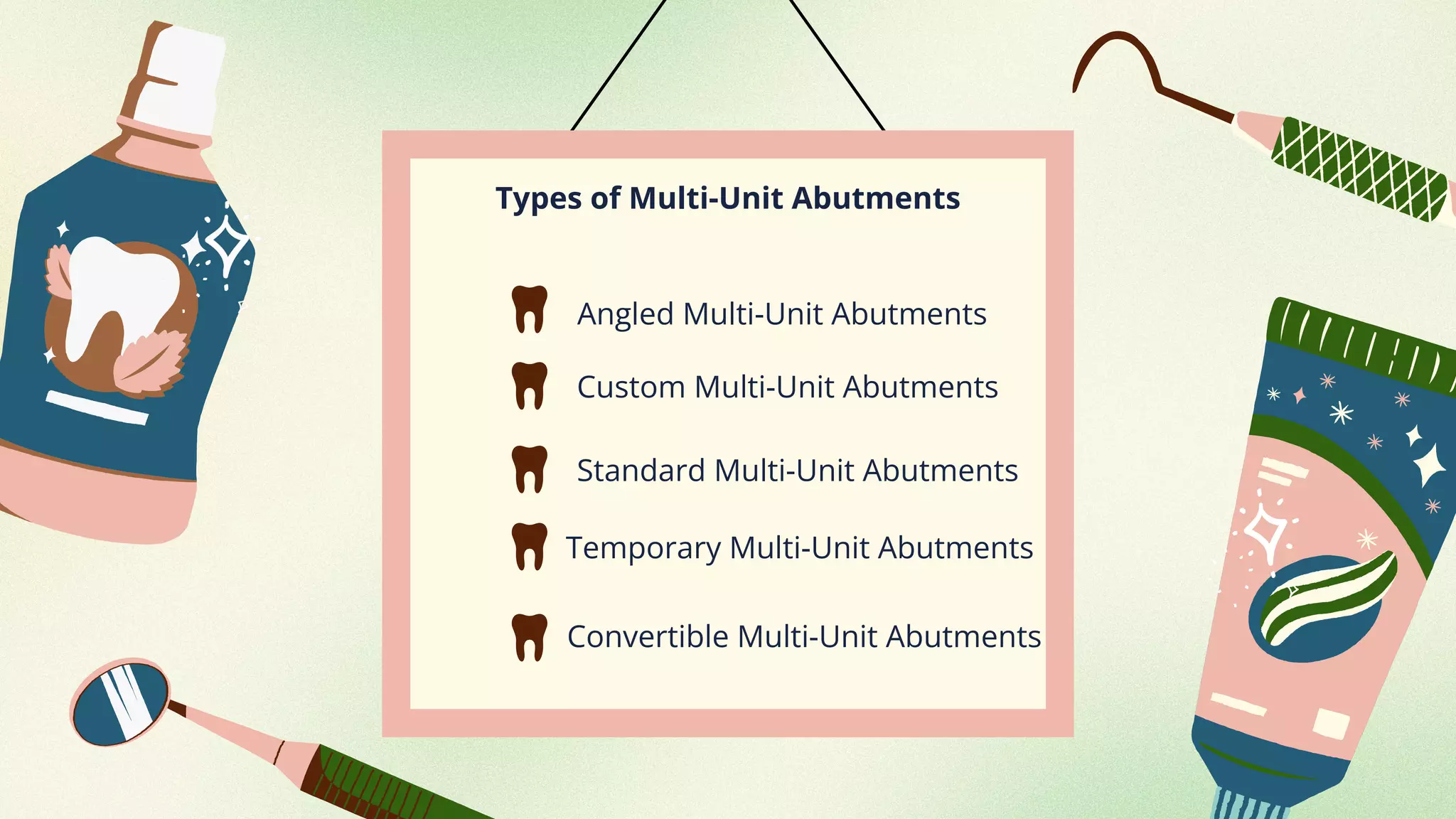 Types of Multi-Unit Abutments

Angled Multi-Unit Abutments

Custom Multi-Unit Abutments

Standard Multi-Unit Abutments

Temporary Multi-Unit Abutments

Convertible Multi-Unit Abutments